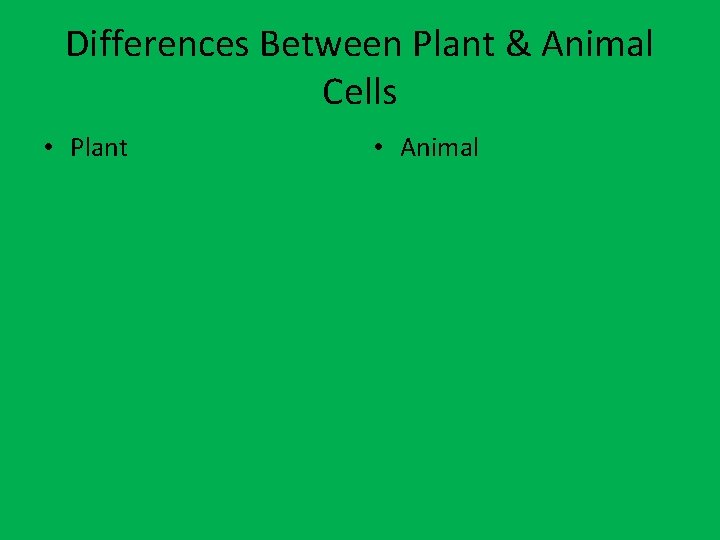 Differences Between Plant & Animal Cells

• Plant

• Animal